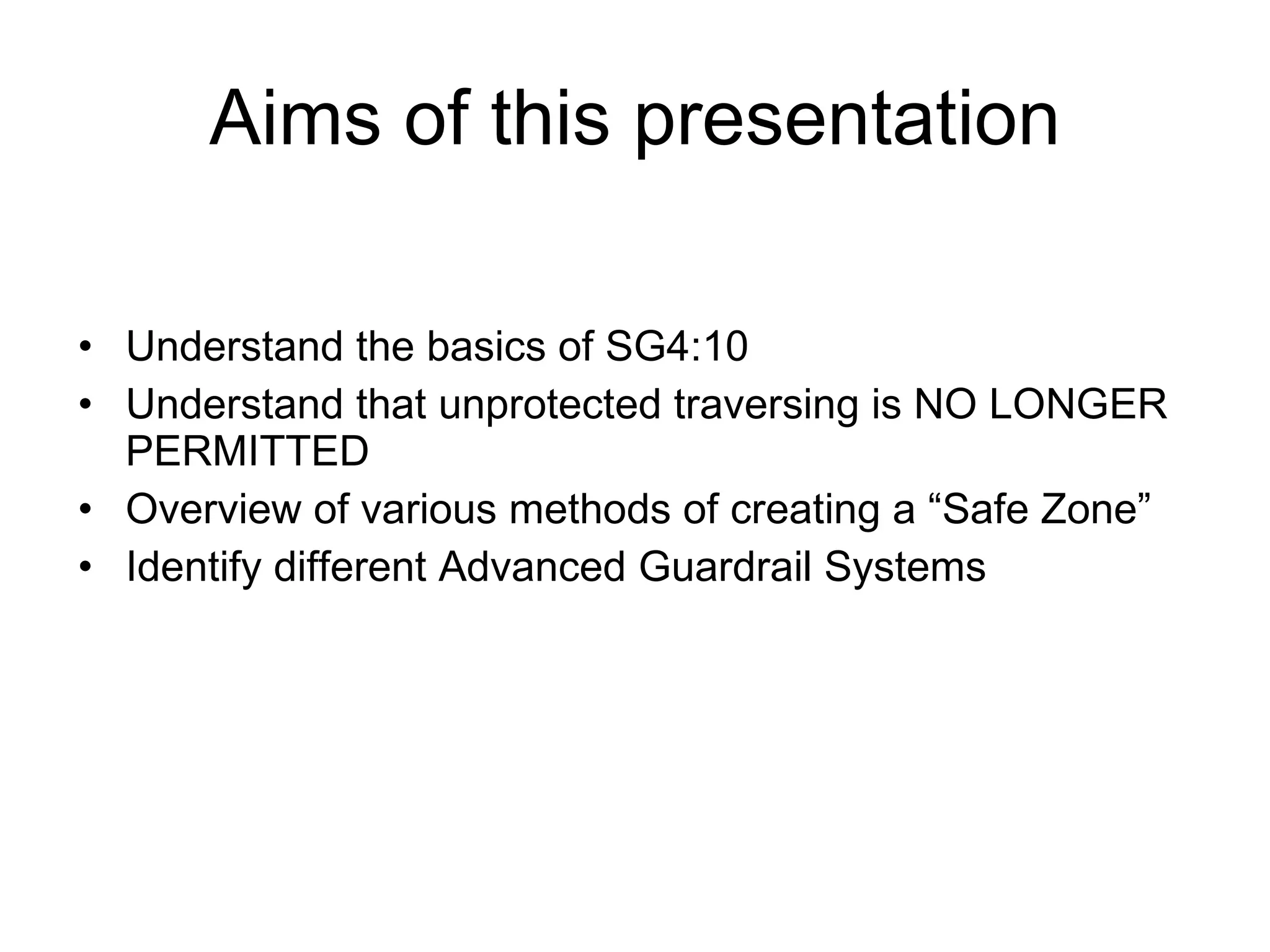 Aims of this presentation

• Understand the basics of SG4:10
• Understand that unprotected traversing is NO LONGER PERMITTED
• Overview of various methods of creating a “Safe Zone”
• Identify different Advanced Guardrail Systems